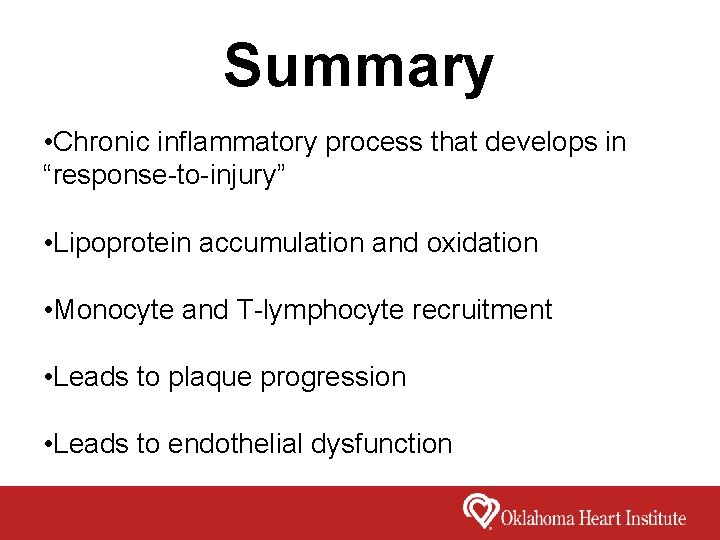 Summary

•Chronic inflammatory process that develops in “response-to-injury”

•Lipoprotein accumulation and oxidation

•Monocyte and T-lymphocyte recruitment

•Leads to plaque progression

•Leads to endothelial dysfunction

Oklahoma Heart Institute